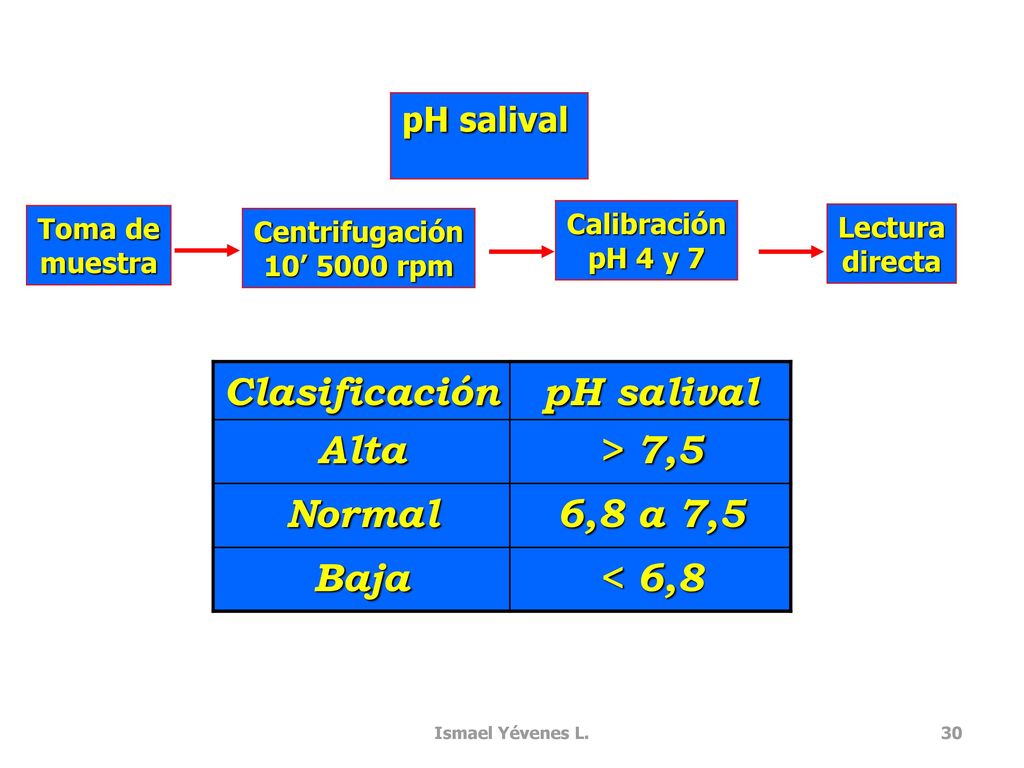 pH salival

Toma de muestra

Centrifugación 10’ 5000 rpm

Calibración pH 4 y 7

Lectura directa

| Clasificación | pH salival |
|---|---|
| Alta | > 7,5 |
| Normal | 6,8 a 7,5 |
| Baja | < 6,8 |

Ismael Yévenes L.

30